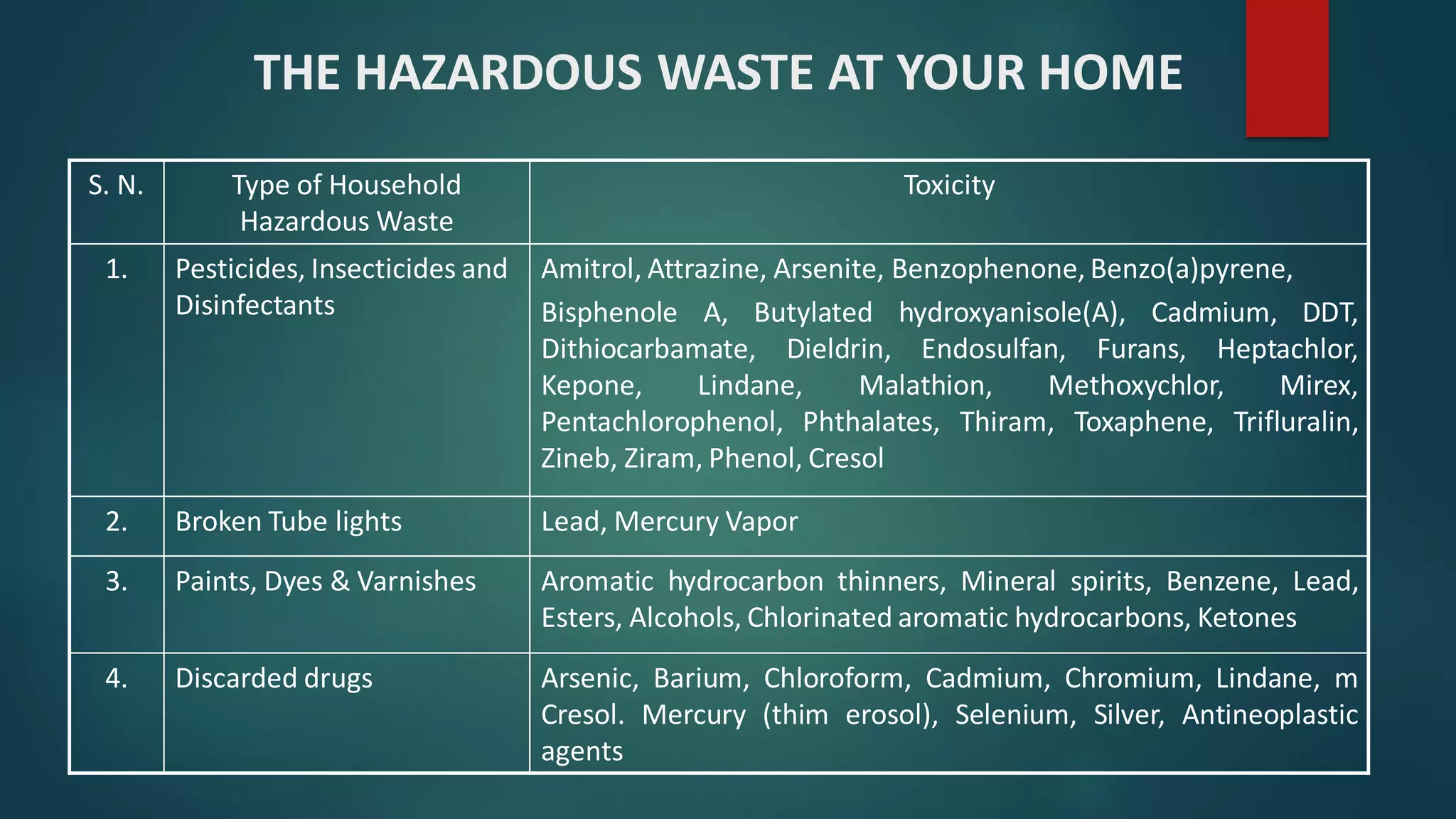 THE HAZARDOUS WASTE AT YOUR HOME

| S. N. | Type of Household Hazardous Waste | Toxicity |
|---|---|---|
| 1. | Pesticides, Insecticides and Disinfectants | Amitrol, Attrazine, Arsenite, Benzophenone, Benzo(a)pyrene, Bisphenole A, Butylated hydroxyanisole(A), Cadmium, DDT, Dithiocarbamate, Dieldrin, Endosulfan, Furans, Heptachlor, Kepone, Lindane, Malathion, Methoxychlor, Mirex, Pentachlorophenol, Phthalates, Thiram, Toxaphene, Trifluralin, Zineb, Ziram, Phenol, Cresol |
| 2. | Broken Tube lights | Lead, Mercury Vapor |
| 3. | Paints, Dyes & Varnishes | Aromatic hydrocarbon thinners, Mineral spirits, Benzene, Lead, Esters, Alcohols, Chlorinated aromatic hydrocarbons, Ketones |
| 4. | Discarded drugs | Arsenic, Barium, Chloroform, Cadmium, Chromium, Lindane, m Cresol. Mercury (thim erosol), Selenium, Silver, Antineoplastic agents |